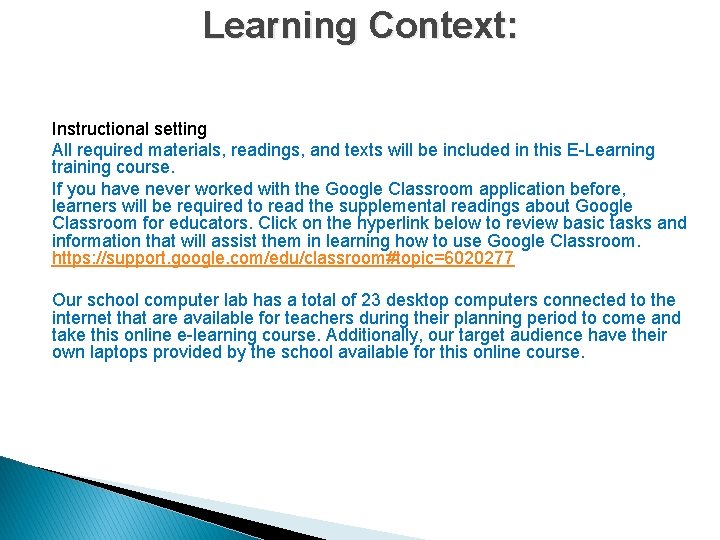 Learning Context:

Instructional setting

All required materials, readings, and texts will be included in this E-Learning training course.

If you have never worked with the Google Classroom application before, learners will be required to read the supplemental readings about Google Classroom for educators. Click on the hyperlink below to review basic tasks and information that will assist them in learning how to use Google Classroom. https://support.google.com/edu/classroom#topic=6020277

Our school computer lab has a total of 23 desktop computers connected to the internet that are available for teachers during their planning period to come and take this online e-learning course. Additionally, our target audience have their own laptops provided by the school available for this online course.